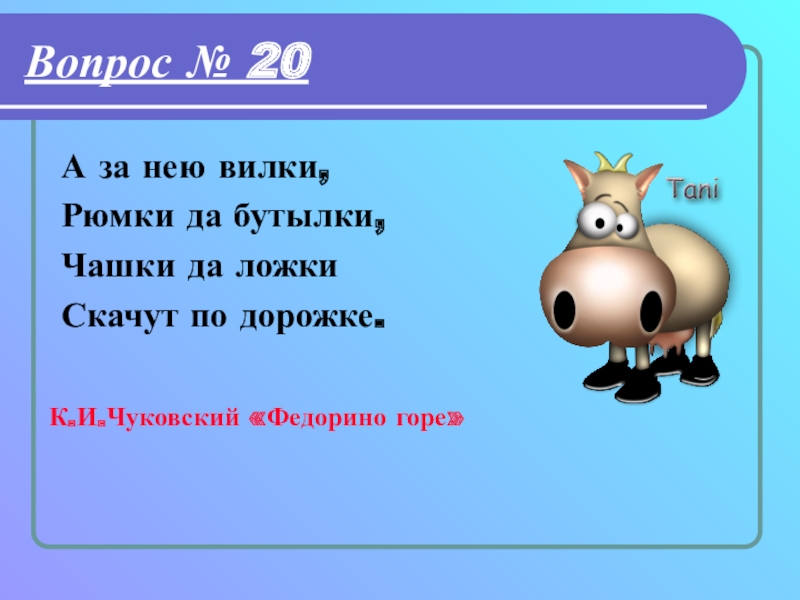 Вопрос № 20

А за нею вилки,
Рюмки да бутылки,
Чашки да ложки
Скачут по дорожке.

Tani

К.И.Чуковский «Федорино горе»